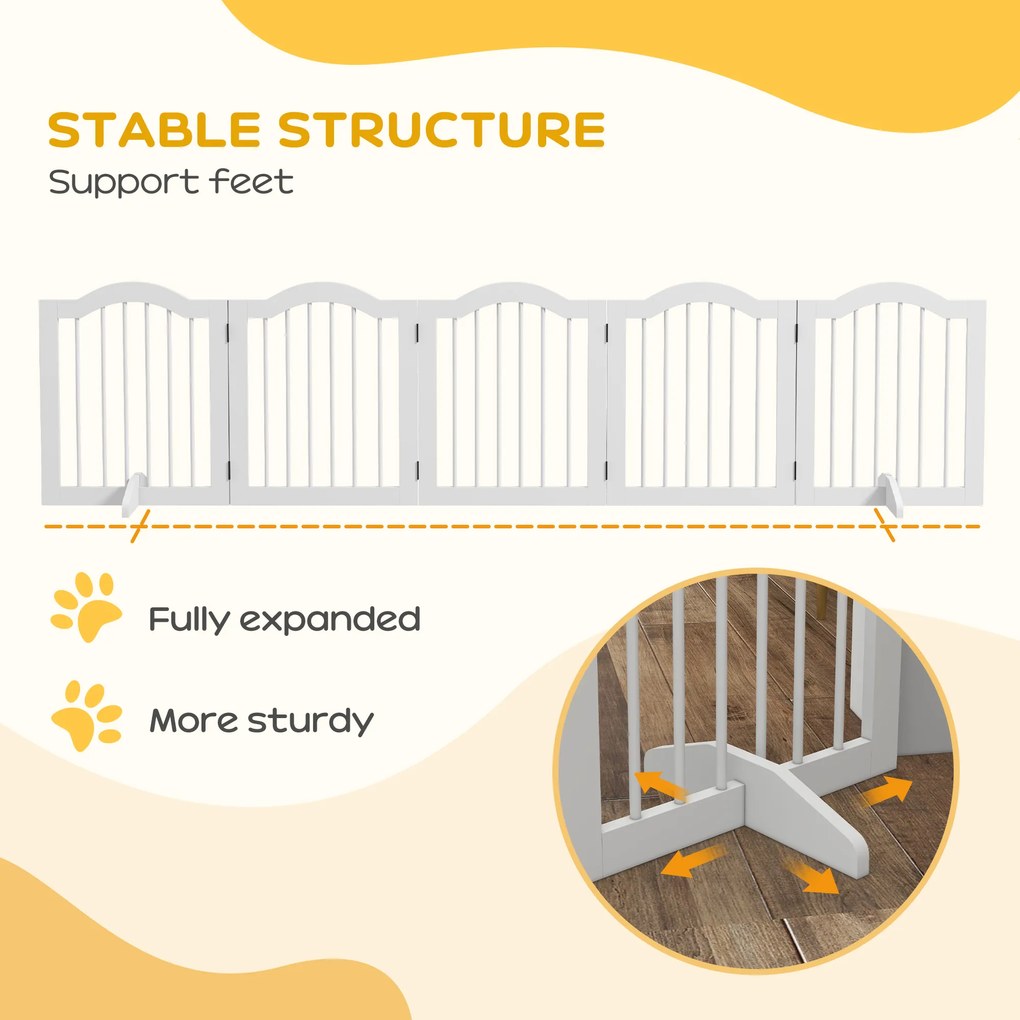 STABLE STRUCTURE
Support feet

Fully expanded

More sturdy